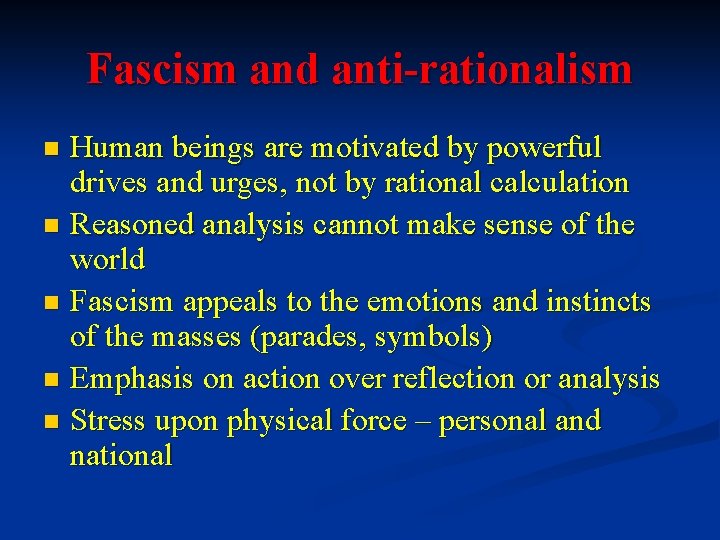 Fascism and anti-rationalism

- Human beings are motivated by powerful drives and urges, not by rational calculation
- Reasoned analysis cannot make sense of the world
- Fascism appeals to the emotions and instincts of the masses (parades, symbols)
- Emphasis on action over reflection or analysis
- Stress upon physical force – personal and national